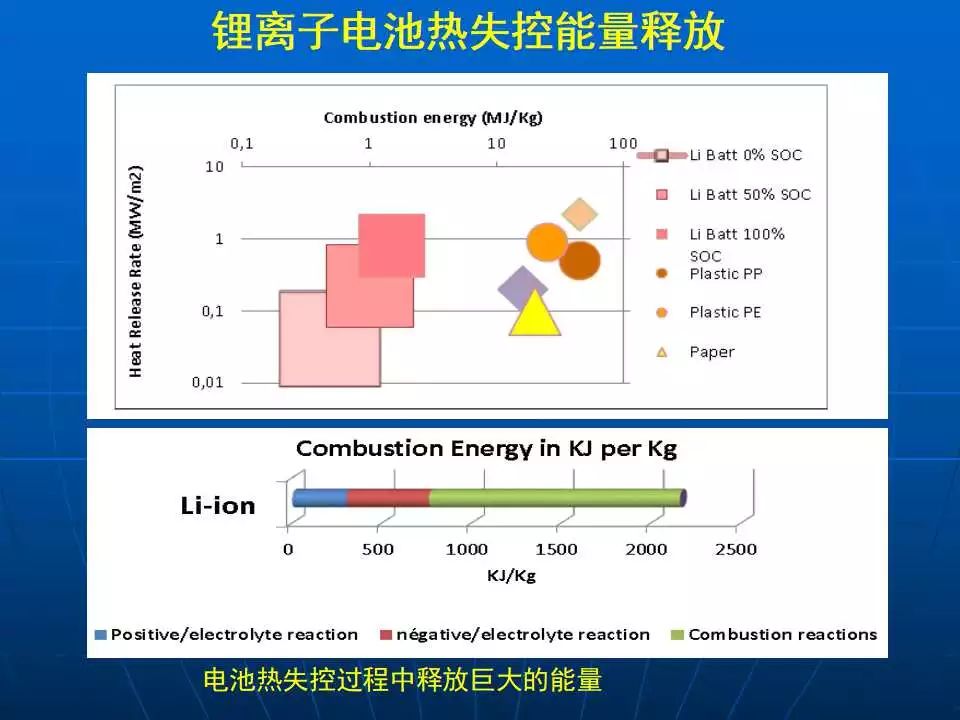 锂离子电池热失控能量释放

Combustion energy (MJ/Kg)

0,1
1
10
100

Heat Release Rate (MW/m2)

10
1
0,1
0,01

Li Batt 0% SOC
Li Batt 50% SOC
Li Batt 100% SOC
Plastic PP
Plastic PE
Paper

Combustion Energy in KJ per Kg

Li-ion

0
500
1000
1500
2000
2500

KJ/Kg

Positive/electrolyte reaction
négative/electrolyte reaction
Combustion reactions

电池热失控过程中释放巨大的能量